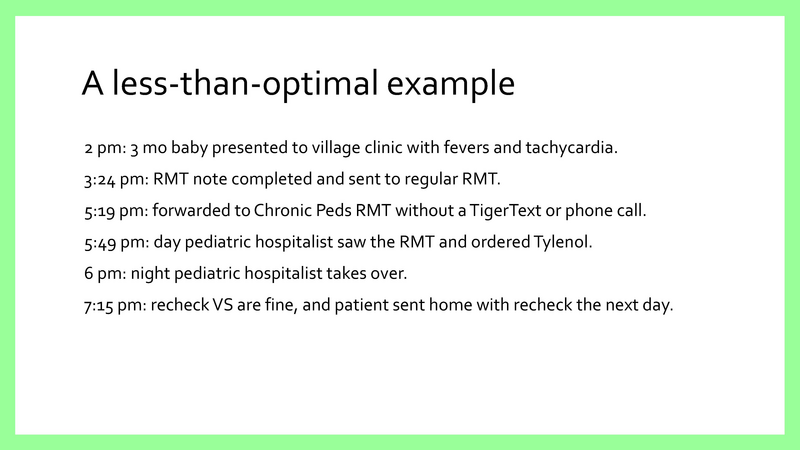 A less-than-optimal example

2 pm: 3 mo baby presented to village clinic with fevers and tachycardia.

3:24 pm: RMT note completed and sent to regular RMT.

5:19 pm: forwarded to Chronic Peds RMT without a TigerText or phone call.

5:49 pm: day pediatric hospitalist saw the RMT and ordered Tylenol.

6 pm: night pediatric hospitalist takes over.

7:15 pm: recheck VS are fine, and patient sent home with recheck the next day.